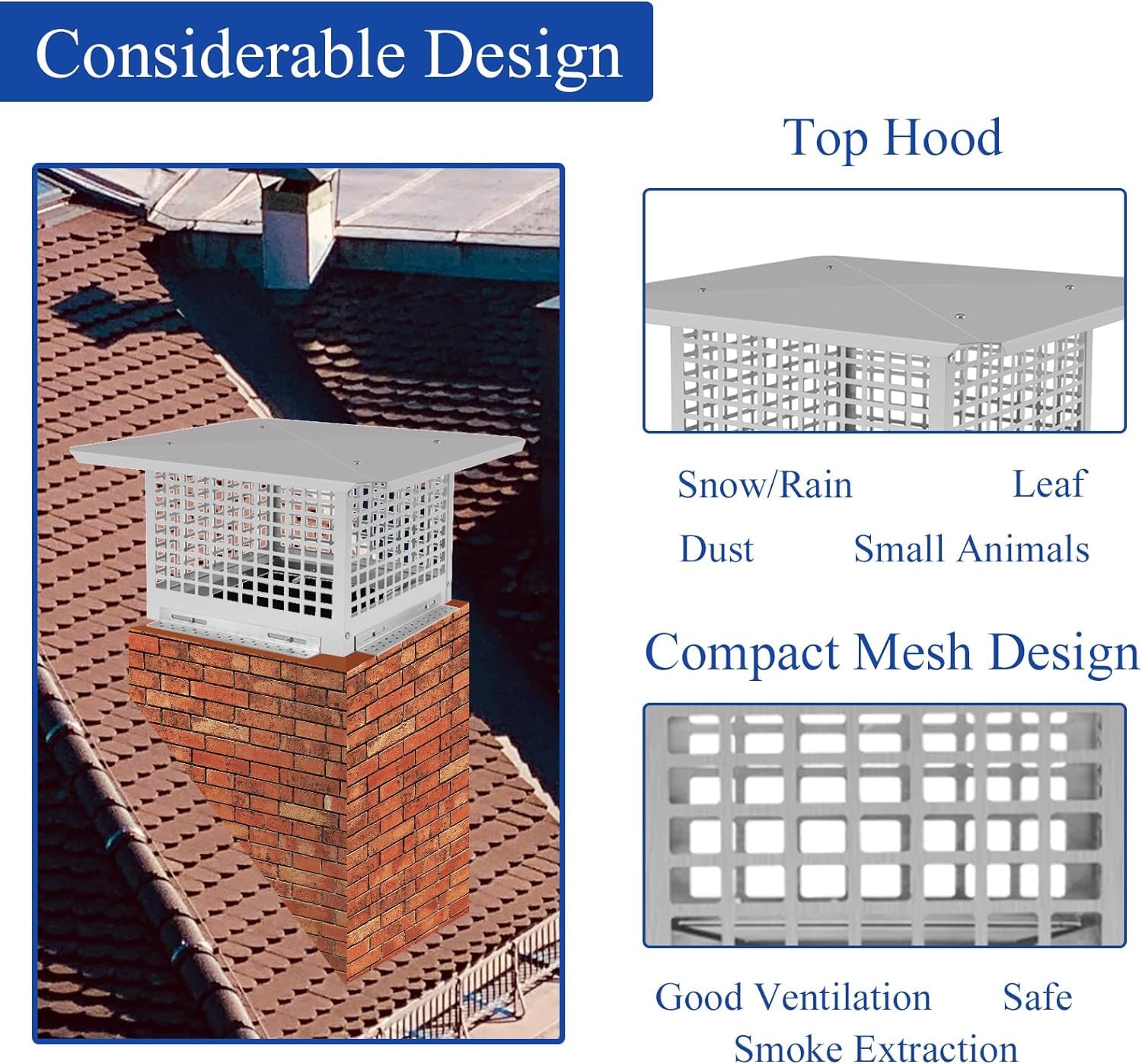 Considerable Design

Top Hood

Snow/Rain Leaf

Dust Small Animals

Compact Mesh Design

Good Ventilation Safe

Smoke Extraction